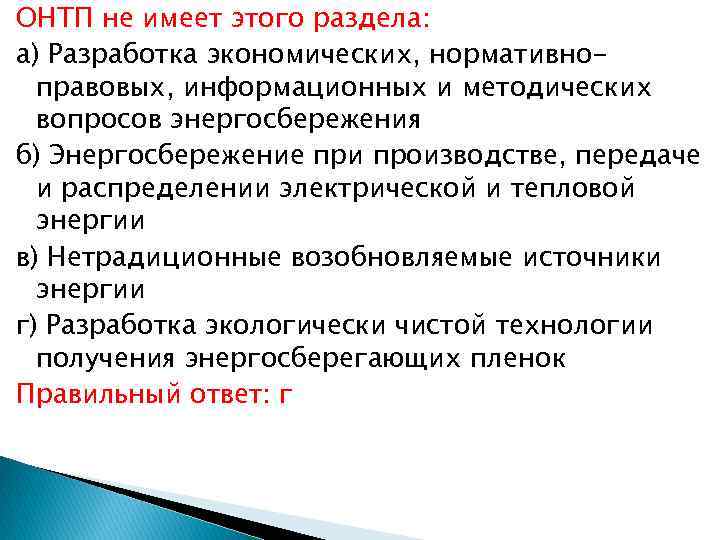 ОНТП не имеет этого раздела:

а) Разработка экономических, нормативно-правовых, информационных и методических вопросов энергосбережения

б) Энергосбережение при производстве, передаче и распределении электрической и тепловой энергии

в) Нетрадиционные возобновляемые источники энергии

г) Разработка экологически чистой технологии получения энергосберегающих пленок

Правильный ответ: г